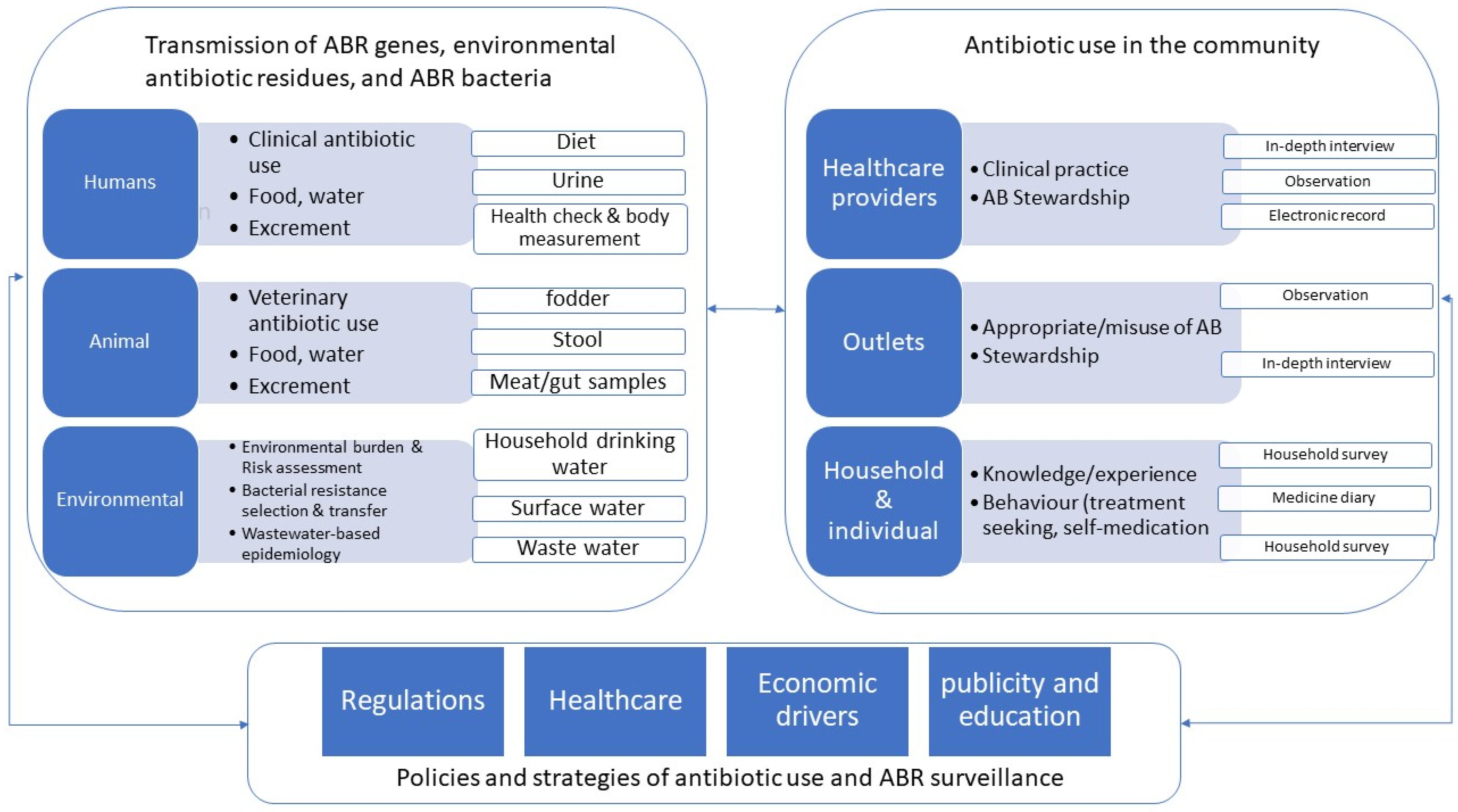 Transmission of ABR genes, environmental antibiotic residues, and ABR bacteria

Humans

• Clinical antibiotic use
• Food, water
• Excrement

Diet

Urine

Health check & body measurement

Animal

• Veterinary antibiotic use
• Food, water
• Excrement

fodder

Stool

Meat/gut samples

Environmental

• Environmental burden & Risk assessment
• Bacterial resistance selection & transfer
• Wastewater-based epidemiology

Household drinking water

Surface water

Waste water

Antibiotic use in the community

Healthcare providers

• Clinical practice
• AB Stewardship

In-depth interview

Observation

Electronic record

Outlets

• Appropriate/misuse of AB
• Stewardship

Observation

In-depth interview

Household & individual

• Knowledge/experience
• Behaviour (treatment seeking, self-medication

Household survey

Medicine diary

Household survey

Regulations

Healthcare

Economic drivers

publicity and education

Policies and strategies of antibiotic use and ABR surveillance